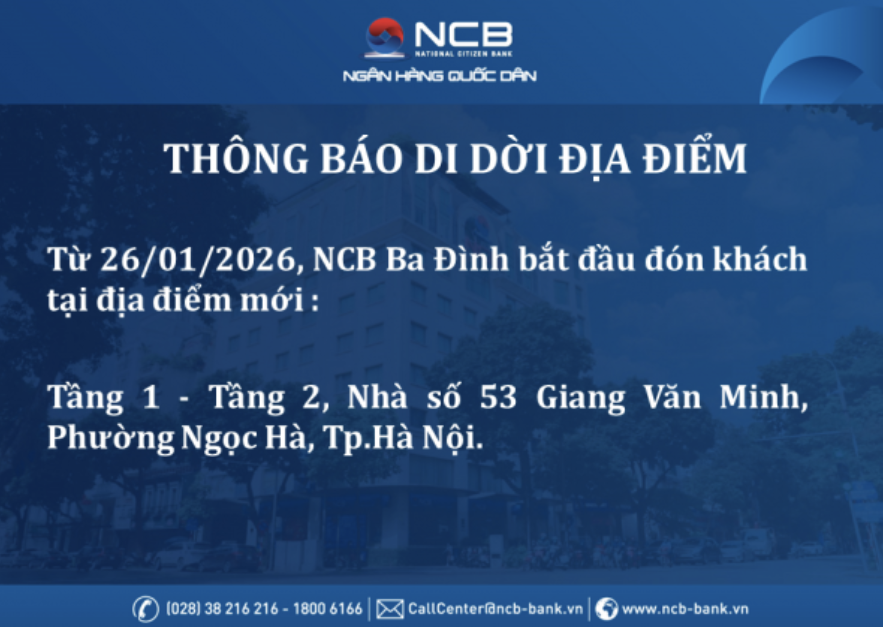 NCB
NATIONAL CITIZEN BANK
NGÂN HÀNG QUỐC DÂN

THÔNG BÁO DI DỜI ĐỊA ĐIỂM

Từ 26/01/2026, NCB Ba Đình bắt đầu đón khách tại địa điểm mới :

Tầng 1 - Tầng 2, Nhà số 53 Giang Văn Minh, Phường Ngọc Hà, Tp.Hà Nội.

(028) 38 216 216 - 1800 6166 | CallCenter@ncb-bank.vn | www.ncb-bank.vn